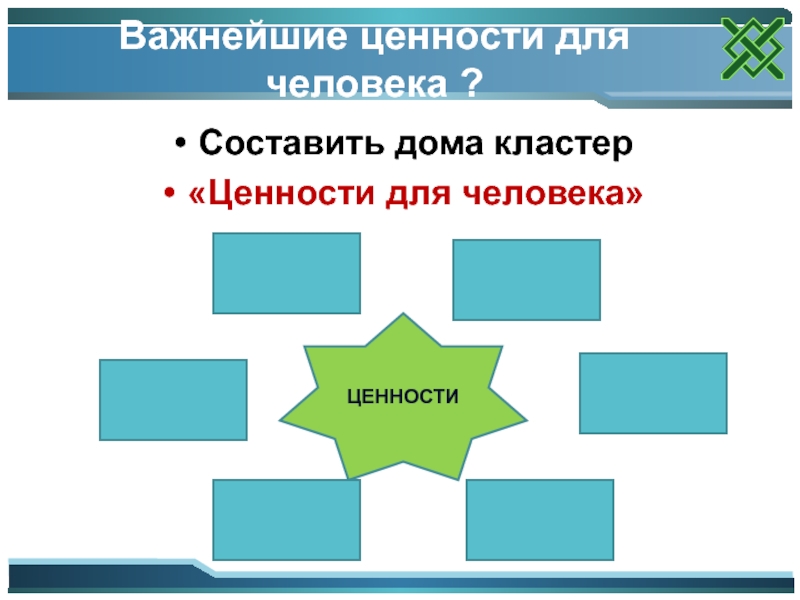 Важнейшие ценности для человека ?

• Составить дома кластер

• «Ценности для человека»

ЦЕННОСТИ